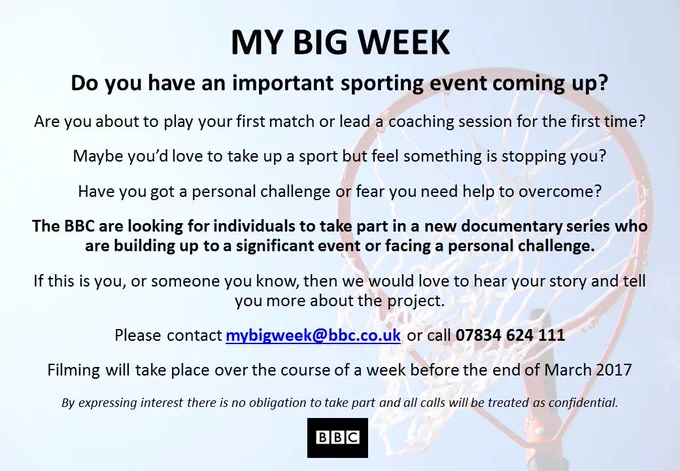 MY BIG WEEK

Do you have an important sporting event coming up?

Are you about to play your first match or lead a coaching session for the first time?

Maybe you'd love to take up a sport but feel something is stopping you?

Have you got a personal challenge or fear you need help to overcome?

The BBC are looking for individuals to take part in a new documentary series who are building up to a significant event or facing a personal challenge.

If this is you, or someone you know, then we would love to hear your story and tell you more about the project.

Please contact mybigweek@bbc.co.uk or call 07834 624 111

Filming will take place over the course of a week before the end of March 2017

By expressing interest there is no obligation to take part and all calls will be treated as confidential.

BBC